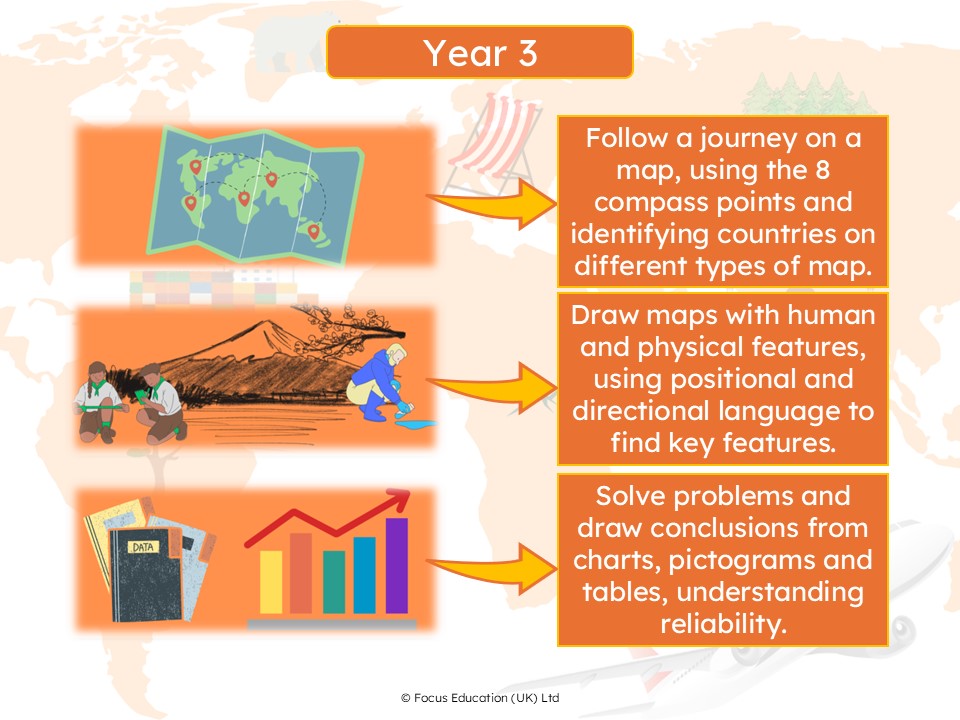 Year 3

Follow a journey on a map, using the 8 compass points and identifying countries on different types of map.

Draw maps with human and physical features, using positional and directional language to find key features.

DATA

Solve problems and draw conclusions from charts, pictograms and tables, understanding reliability.

© Focus Education (UK) Ltd